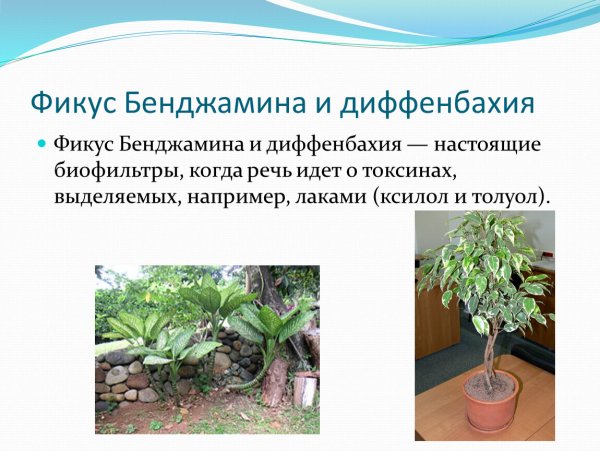 Фикус Бенджамина и диффенбахия

Фикус Бенджамина и диффенбахия — настоящие биофильтры, когда речь идет о токсинах, выделяемых, например, лаками (ксилол и толуол).